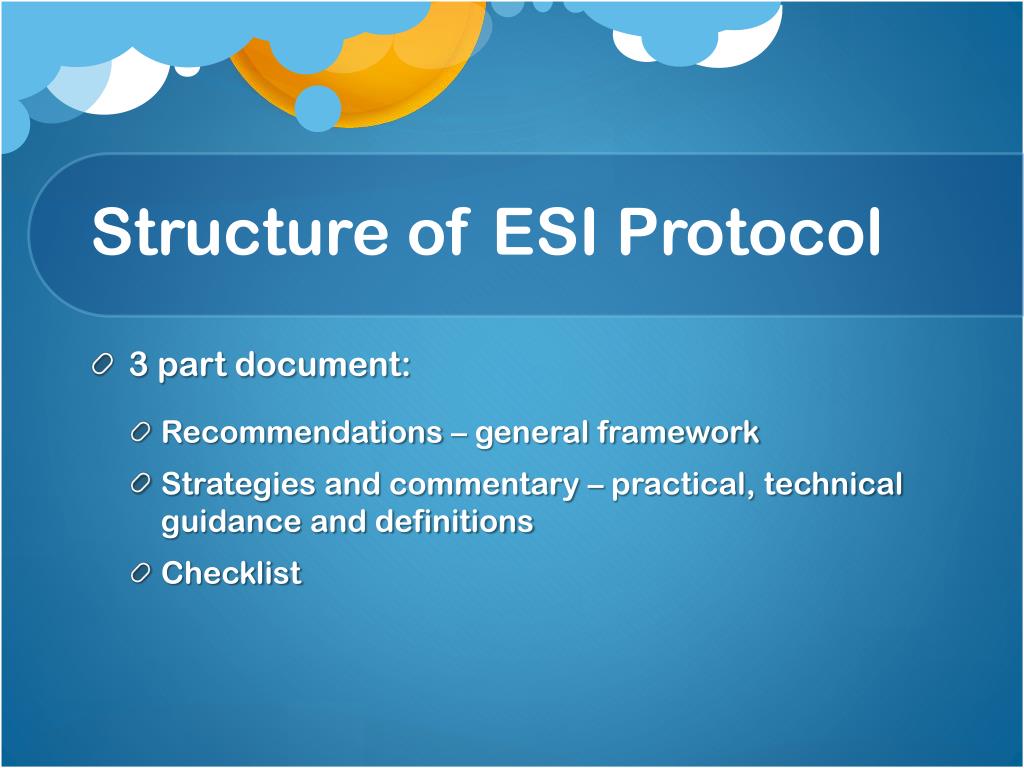 Structure of ESI Protocol

3 part document:

Recommendations – general framework

Strategies and commentary – practical, technical guidance and definitions

Checklist